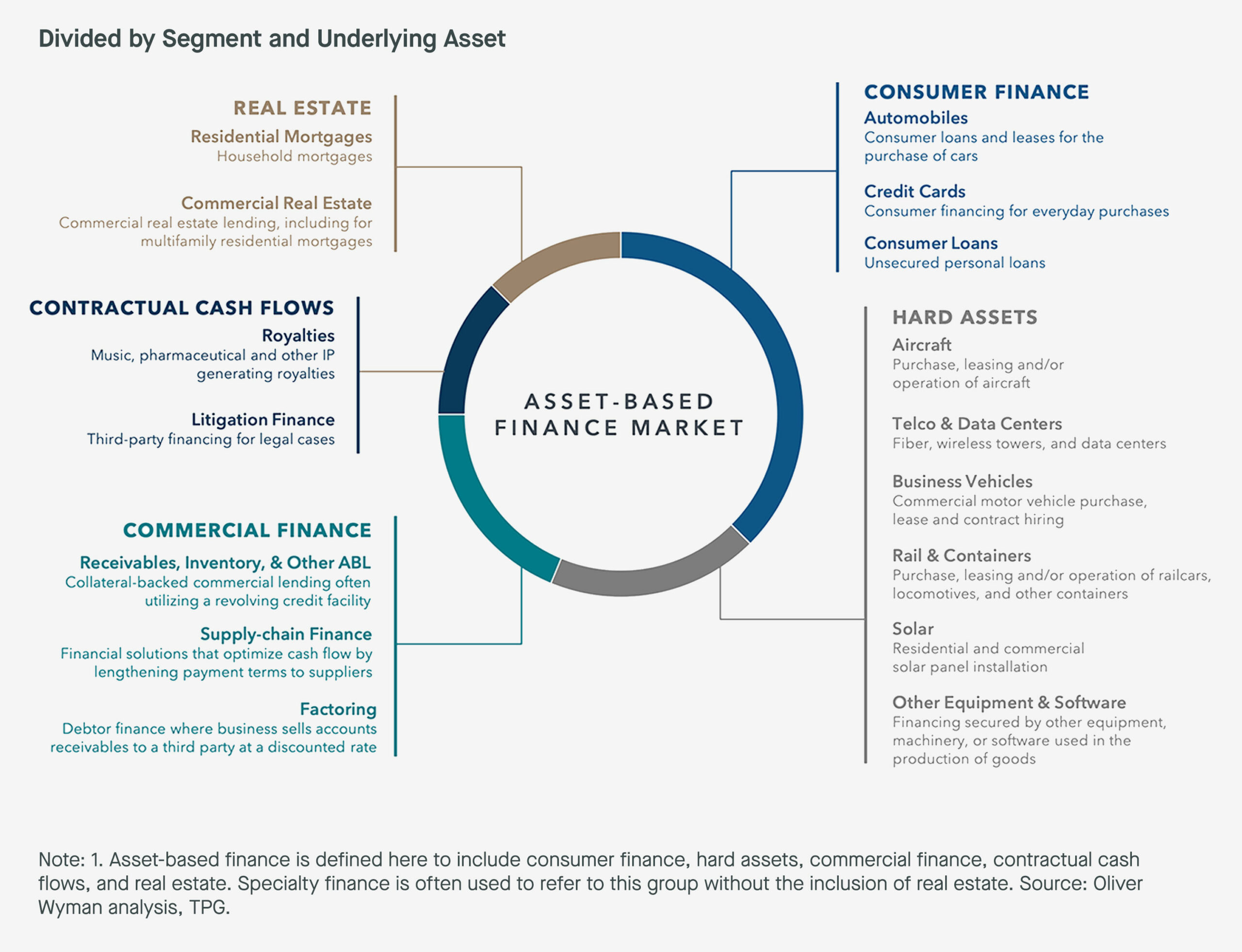 Divided by Segment and Underlying Asset

REAL ESTATE
Residential Mortgages
Household mortgages

Commercial Real Estate
Commercial real estate lending, including for multifamily residential mortgages

CONTRACTUAL CASH FLOWS
Royalties
Music, pharmaceutical and other IP generating royalties

Litigation Finance
Third-party financing for legal cases

COMMERCIAL FINANCE
Receivables, Inventory, & Other ABL
Collateral-backed commercial lending often utilizing a revolving credit facility

Supply-chain Finance
Financial solutions that optimize cash flow by lengthening payment terms to suppliers

Factoring
Debtor finance where business sells accounts receivables to a third party at a discounted rate

ASSET-BASED FINANCE MARKET

CONSUMER FINANCE
Automobiles
Consumer loans and leases for the purchase of cars

Credit Cards
Consumer financing for everyday purchases

Consumer Loans
Unsecured personal loans

HARD ASSETS
Aircraft
Purchase, leasing and/or operation of aircraft

Telco & Data Centers
Fiber, wireless towers, and data centers

Business Vehicles
Commercial motor vehicle purchase, lease and contract hiring

Rail & Containers
Purchase, leasing and/or operation of railcars, locomotives, and other containers

Solar
Residential and commercial solar panel installation

Other Equipment & Software
Financing secured by other equipment, machinery, or software used in the production of goods

Note: 1. Asset-based finance is defined here to include consumer finance, hard assets, commercial finance, contractual cash flows, and real estate. Specialty finance is often used to refer to this group without the inclusion of real estate. Source: Oliver Wyman analysis, TPG.